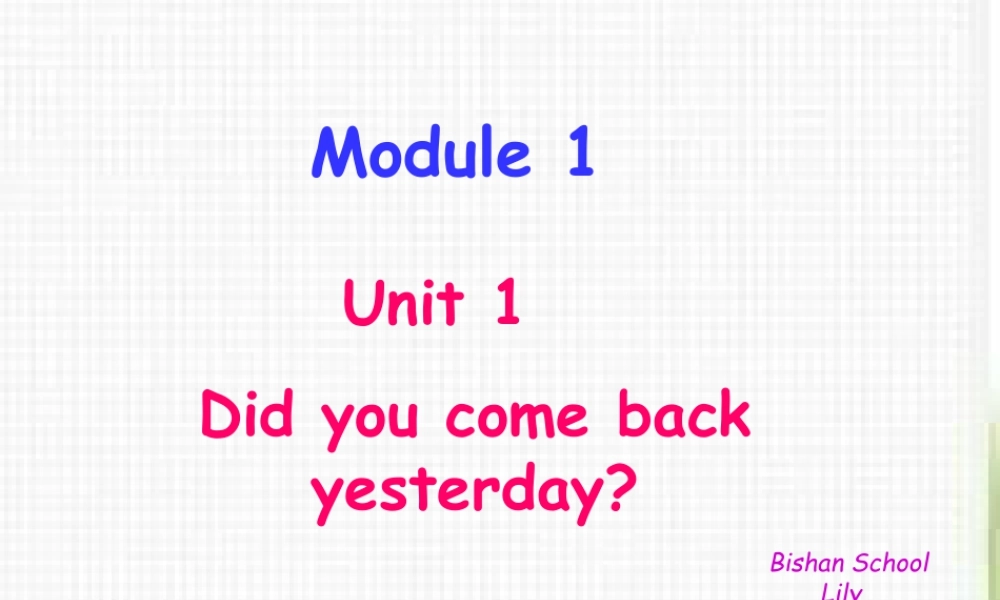 Module 1

Unit 1

Did you come back yesterday?

Bishan School
Lily